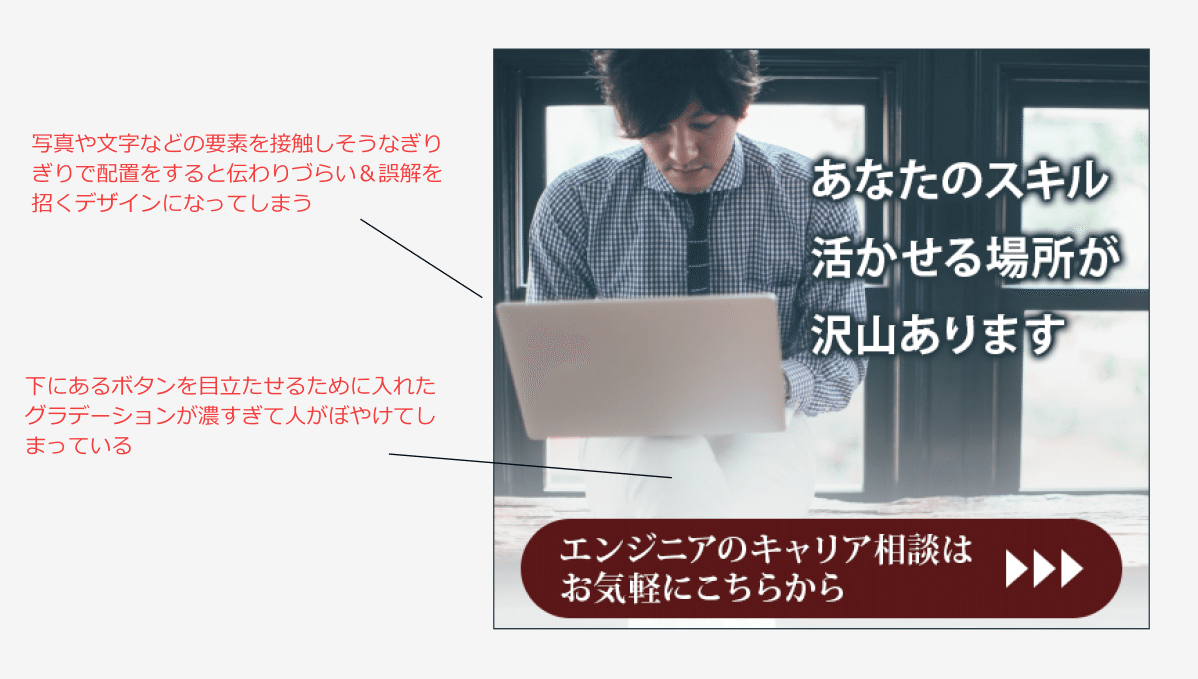 写真や文字などの要素を接触しそうなぎりぎりで配置をすると伝わりづらい＆誤解を招くデザインになってしまう

下にあるボタンを目立たせるために入れたグラデーションが濃すぎて人がぼやけてしまっている

あなたのスキル
活かせる場所が
沢山あります

エンジニアのキャリア相談は
お気軽にこちらから